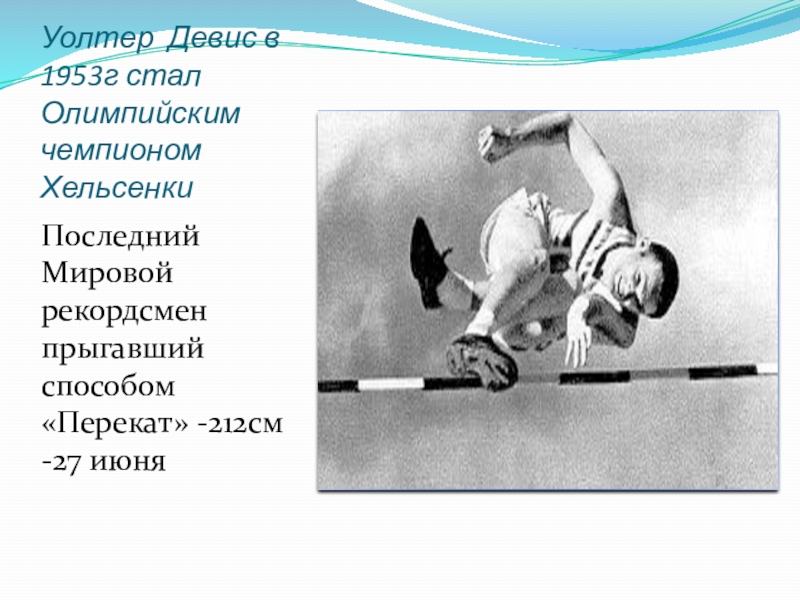 Уолтер Девис в 1953г стал Олимпийским чемпионом Хельсенки

Последний Мировой рекордсмен прыгавший способом «Перекат» -212см -27 июня